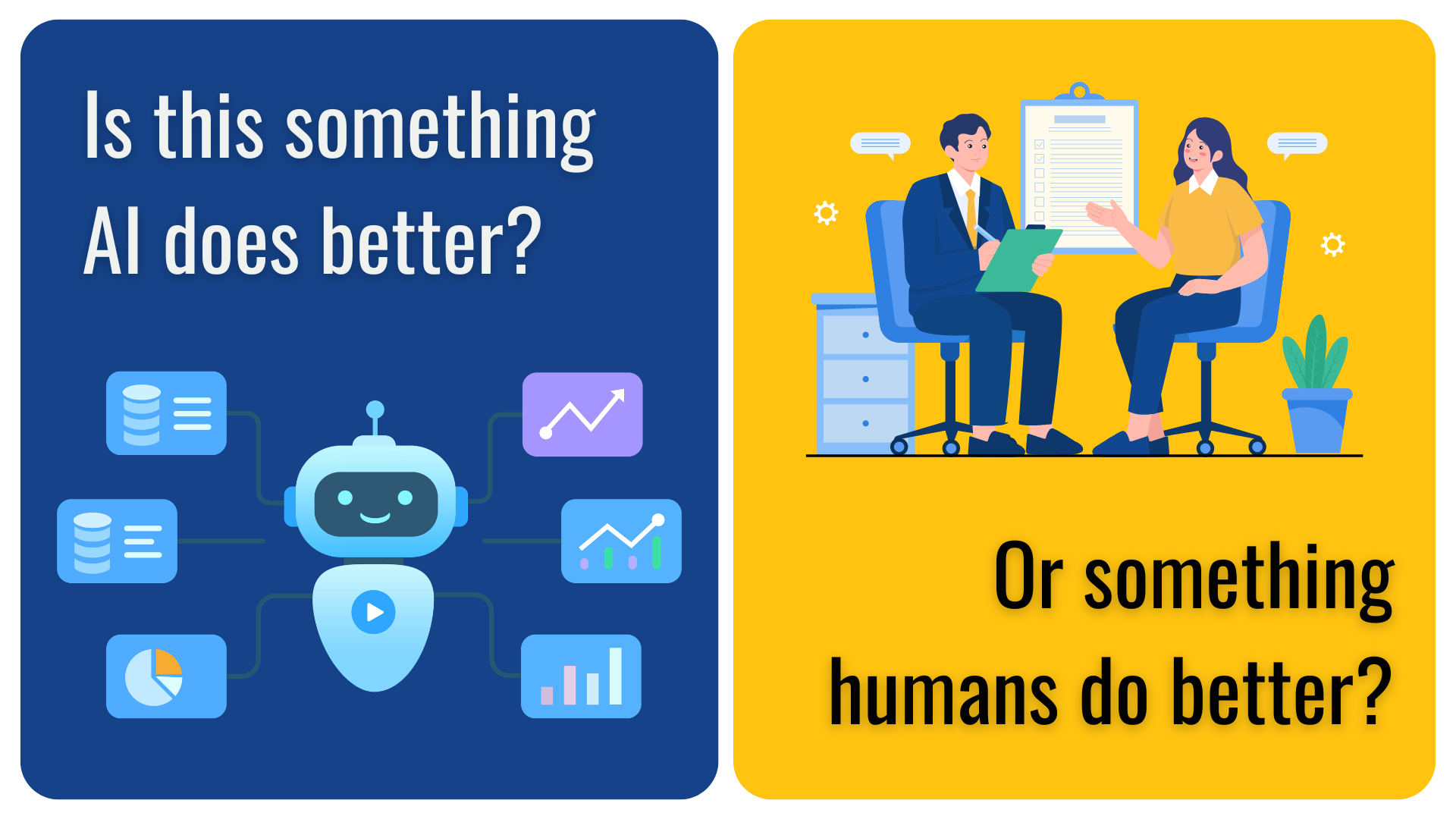 Is this something AI does better?

Or something humans do better?